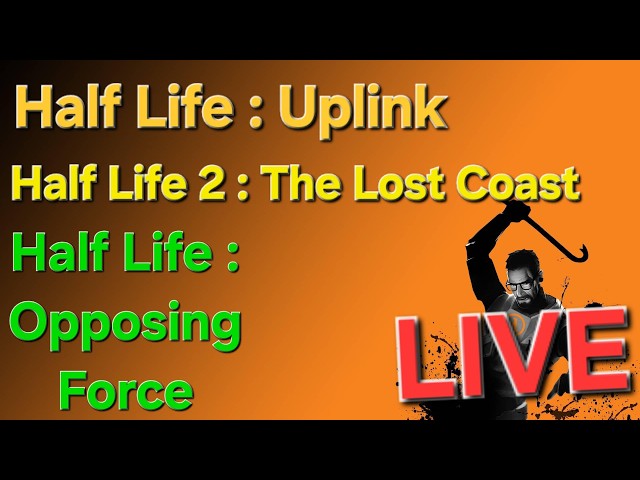 Half Life : Uplink

Half Life 2 : The Lost Coast

Half Life : Opposing Force

LIVE